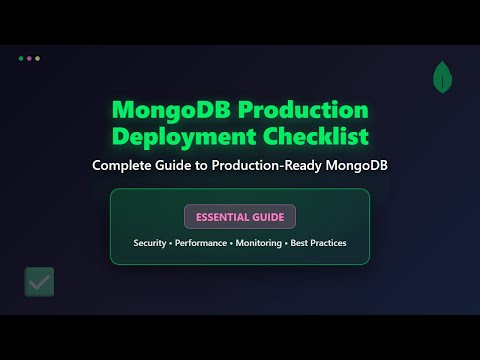 MongoDB Production Deployment Checklist

Complete Guide to Production-Ready MongoDB

ESSENTIAL GUIDE

Security • Performance • Monitoring • Best Practices